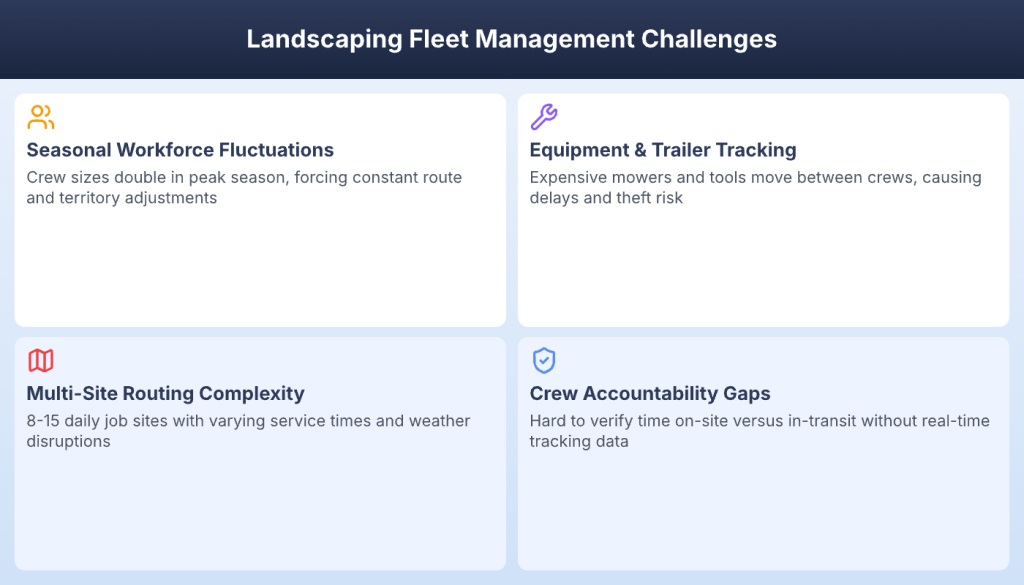 Landscaping Fleet Management Challenges

Seasonal Workforce Fluctuations
Crew sizes double in peak season, forcing constant route and territory adjustments

Equipment & Trailer Tracking
Expensive mowers and tools move between crews, causing delays and theft risk

Multi-Site Routing Complexity
8-15 daily job sites with varying service times and weather disruptions

Crew Accountability Gaps
Hard to verify time on-site versus in-transit without real-time tracking data